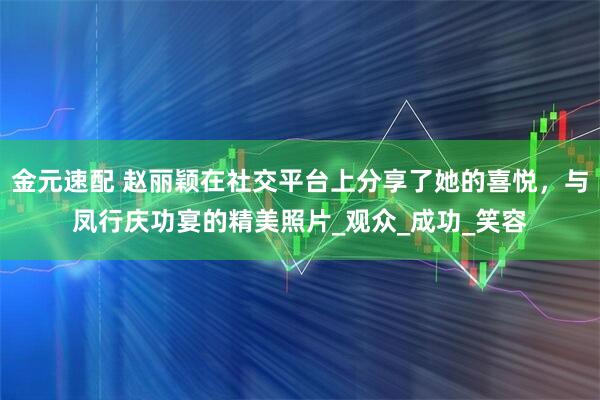 金元速配 赵丽颖在社交平台上分享了她的喜悦，与凤行庆功宴的精美照片_观众_成功_笑容